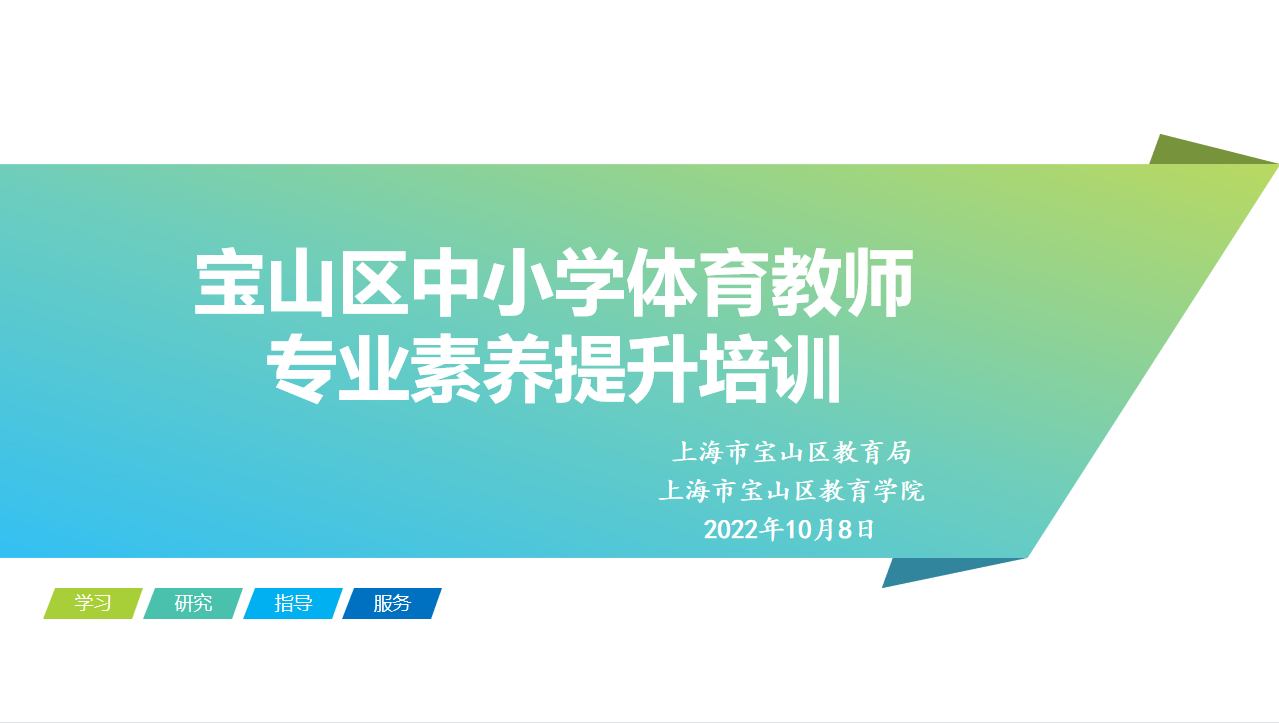 宝山区中小学体育教师
专业素养提升培训

上海市宝山区教育局
上海市宝山区教育学院
2022年10月8日

学习 研究 指导 服务